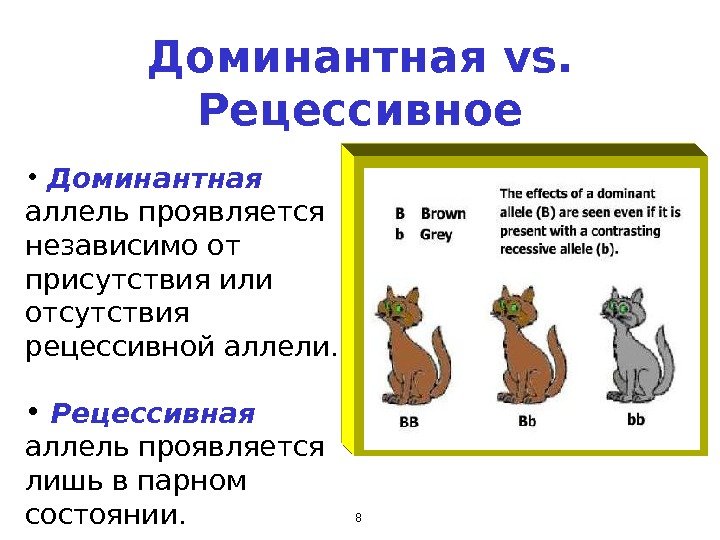 Доминантная vs. Рецессивное

• Доминантная аллель проявляется независимо от присутствия или отсутствия рецессивной аллели.

• Рецессивная аллель проявляется лишь в парном состоянии.

B Brown
b Grey

The effects of a dominant allele (B) are seen even if it is present with a contrasting recessive allele (b).

BB

Bb

bb

8